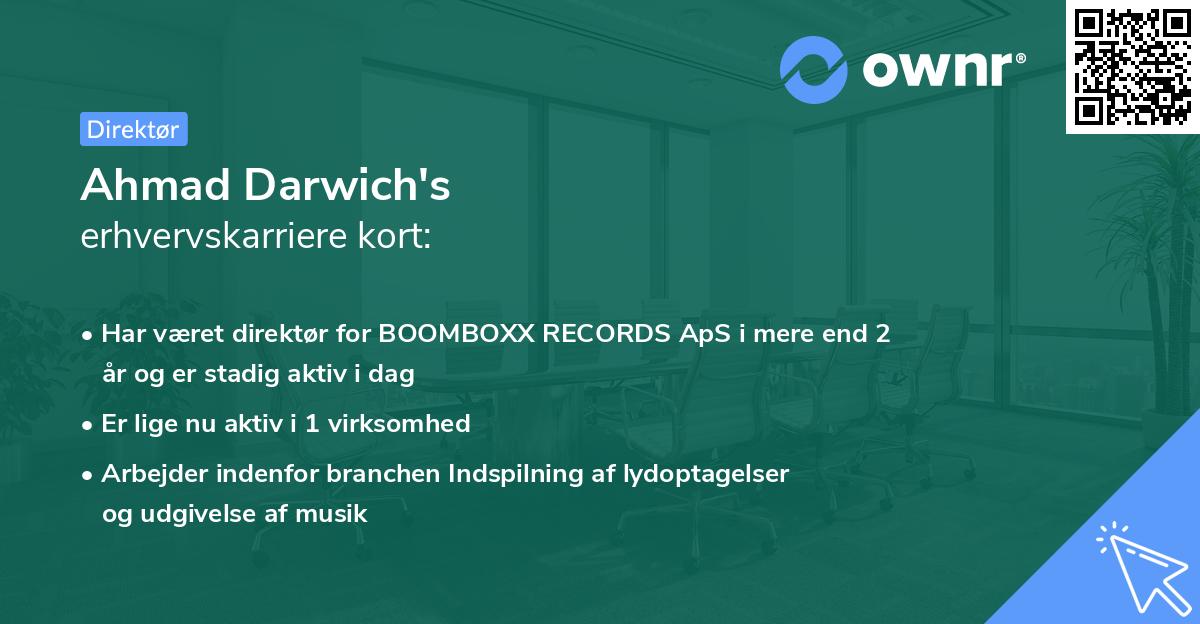 ownr®

Direktør

Ahmad Darwich's
erhvervskarriere kort:

• Har været direktør for BOOMBOXX RECORDS ApS i mere end 2 år og er stadig aktiv i dag
• Er lige nu aktiv i 1 virksomhed
• Arbejder indenfor branchen Indspilning af lydoptagelser og udgivelse af musik